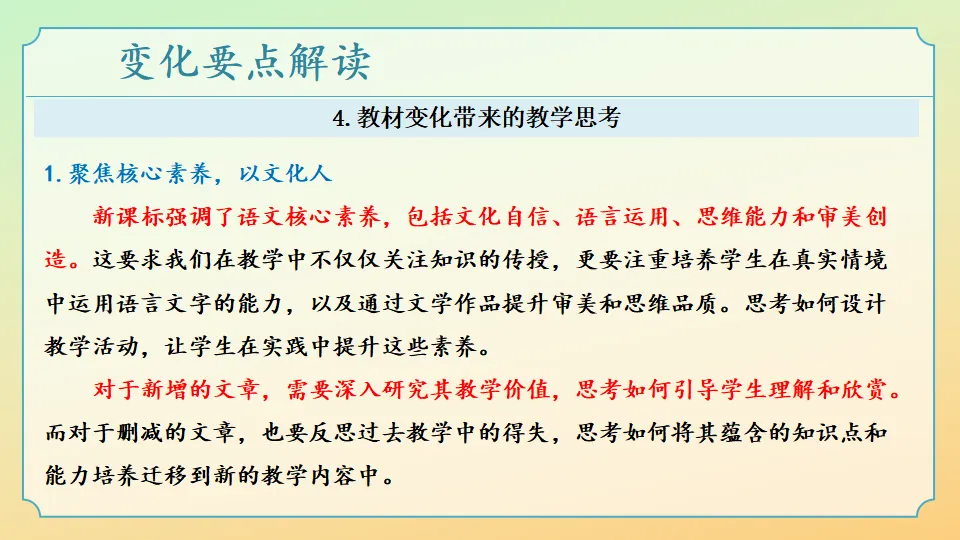 变化要点解读

4. 教材变化带来的教学思考

1. 聚焦核心素养，以文化人

新课标强调了语文核心素养，包括文化自信、语言运用、思维能力和审美创造。这要求我们在教学中不仅仅关注知识的传授，更要注重培养学生在真实情境中运用语言文字的能力，以及通过文学作品提升审美和思维品质。思考如何设计教学活动，让学生在实践中提升这些素养。

对于新增的文章，需要深入研究其教学价值，思考如何引导学生理解和欣赏。而对于删减的文章，也要反思过去教学中的得失，思考如何将其蕴含的知识点和能力培养迁移到新的教学内容中。